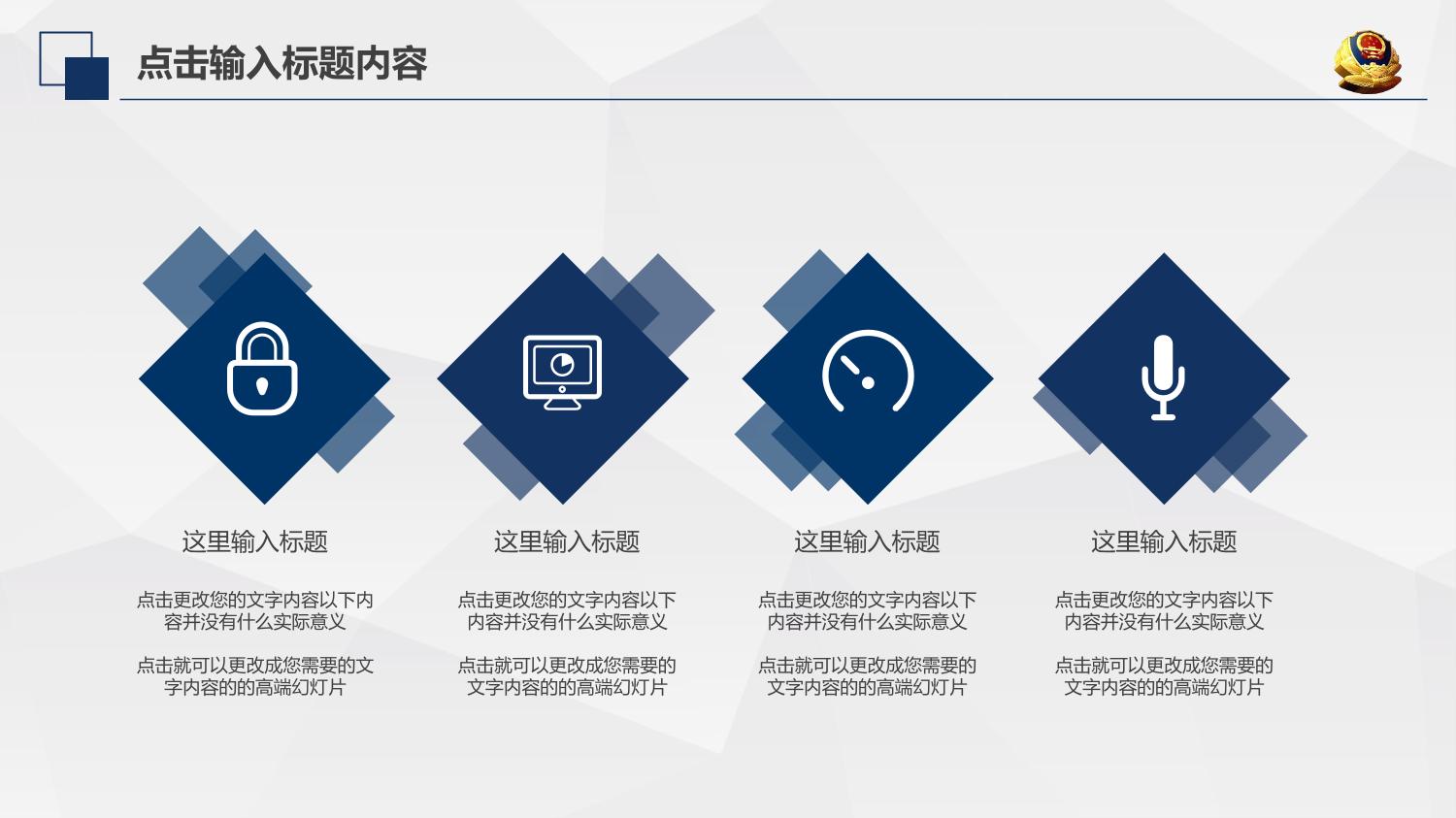 点击输入标题内容

这里输入标题

点击更改您的文字内容以下内容并没有什么实际意义

点击就可以更改成您需要的文字内容的的高端幻灯片

这里输入标题

点击更改您的文字内容以下内容并没有什么实际意义

点击就可以更改成您需要的文字内容的的高端幻灯片

这里输入标题

点击更改您的文字内容以下内容并没有什么实际意义

点击就可以更改成您需要的文字内容的的高端幻灯片

这里输入标题

点击更改您的文字内容以下内容并没有什么实际意义

点击就可以更改成您需要的文字内容的的高端幻灯片